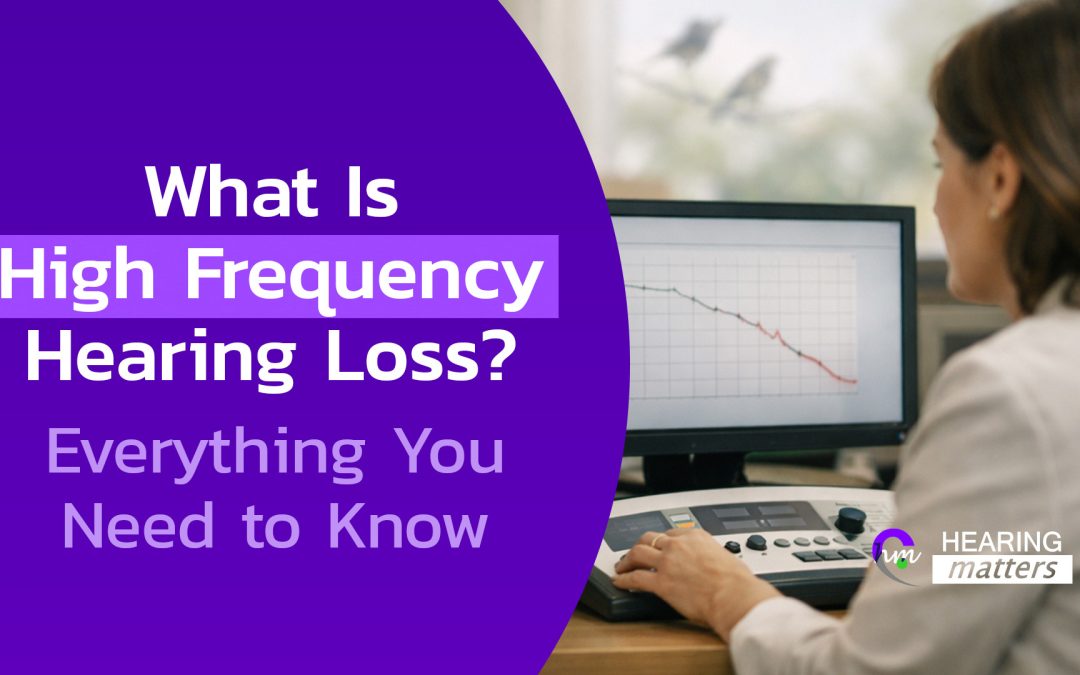 What Is
High Frequency
Hearing Loss?
Everything You
Need to Know

HEARING
matters